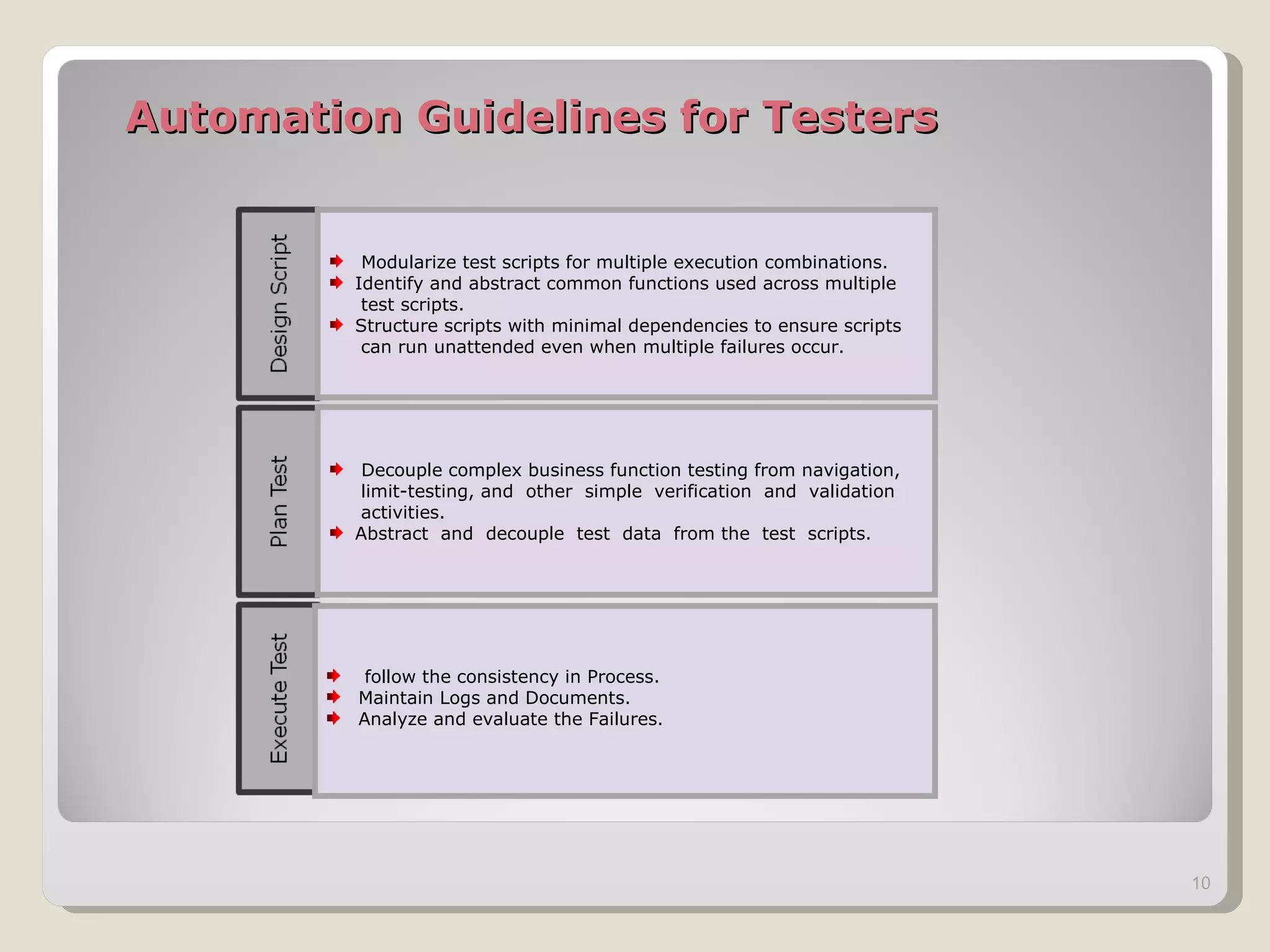 Automation Guidelines for Testers

Design Script

Modularize test scripts for multiple execution combinations.
Identify and abstract common functions used across multiple test scripts.
Structure scripts with minimal dependencies to ensure scripts can run unattended even when multiple failures occur.

Plan Test

Decouple complex business function testing from navigation, limit-testing, and other simple verification and validation activities.
Abstract and decouple test data from the test scripts.

Execute Test

follow the consistency in Process.
Maintain Logs and Documents.
Analyze and evaluate the Failures.

10